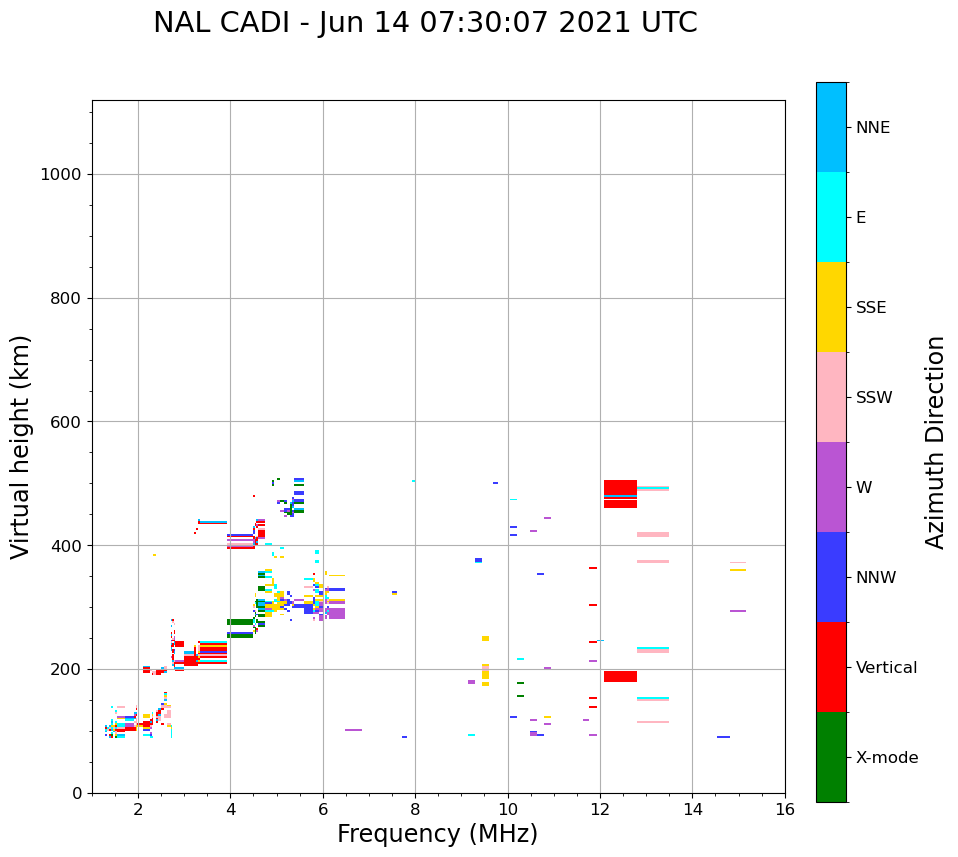 NAL CADI - Jun 14 07:30:07 2021 UTC

Virtual height (km)

1000
800
600
400
200
0

2
4
6
8
10
12
14
16

Frequency (MHz)

NNE
E
SSE
SSW
W
NNW
Vertical
X-mode

Azimuth Direction